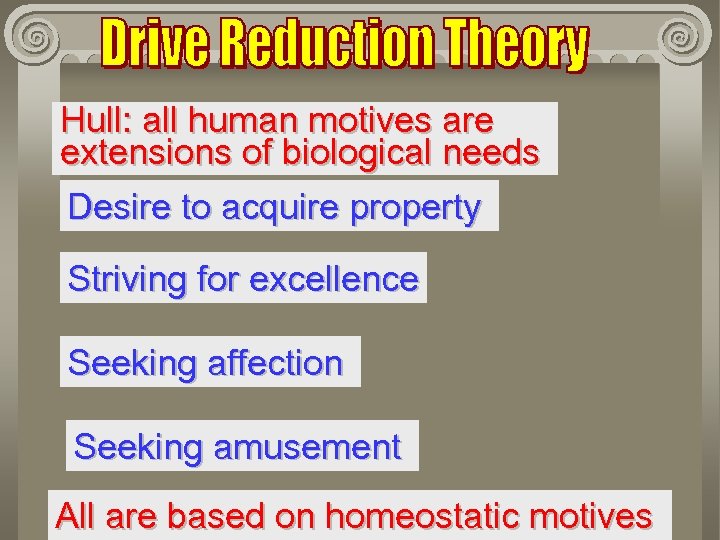 Drive Reduction Theory

Hull: all human motives are extensions of biological needs

Desire to acquire property

Striving for excellence

Seeking affection

Seeking amusement

All are based on homeostatic motives